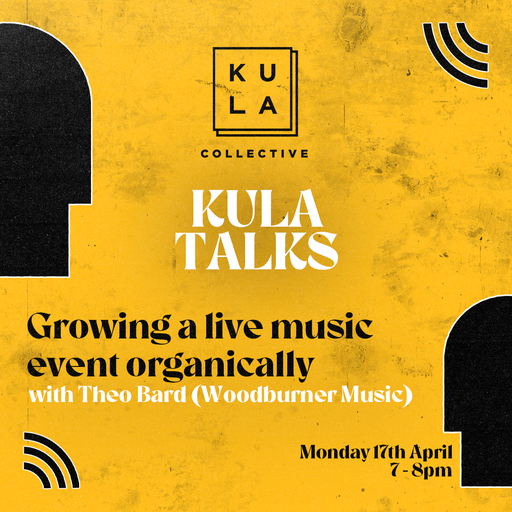 KU
LA

COLLECTIVE

KULA
TALKS

Growing a live music event organically
with Theo Bard (Woodburner Music)

Monday 17th April
7 - 8pm